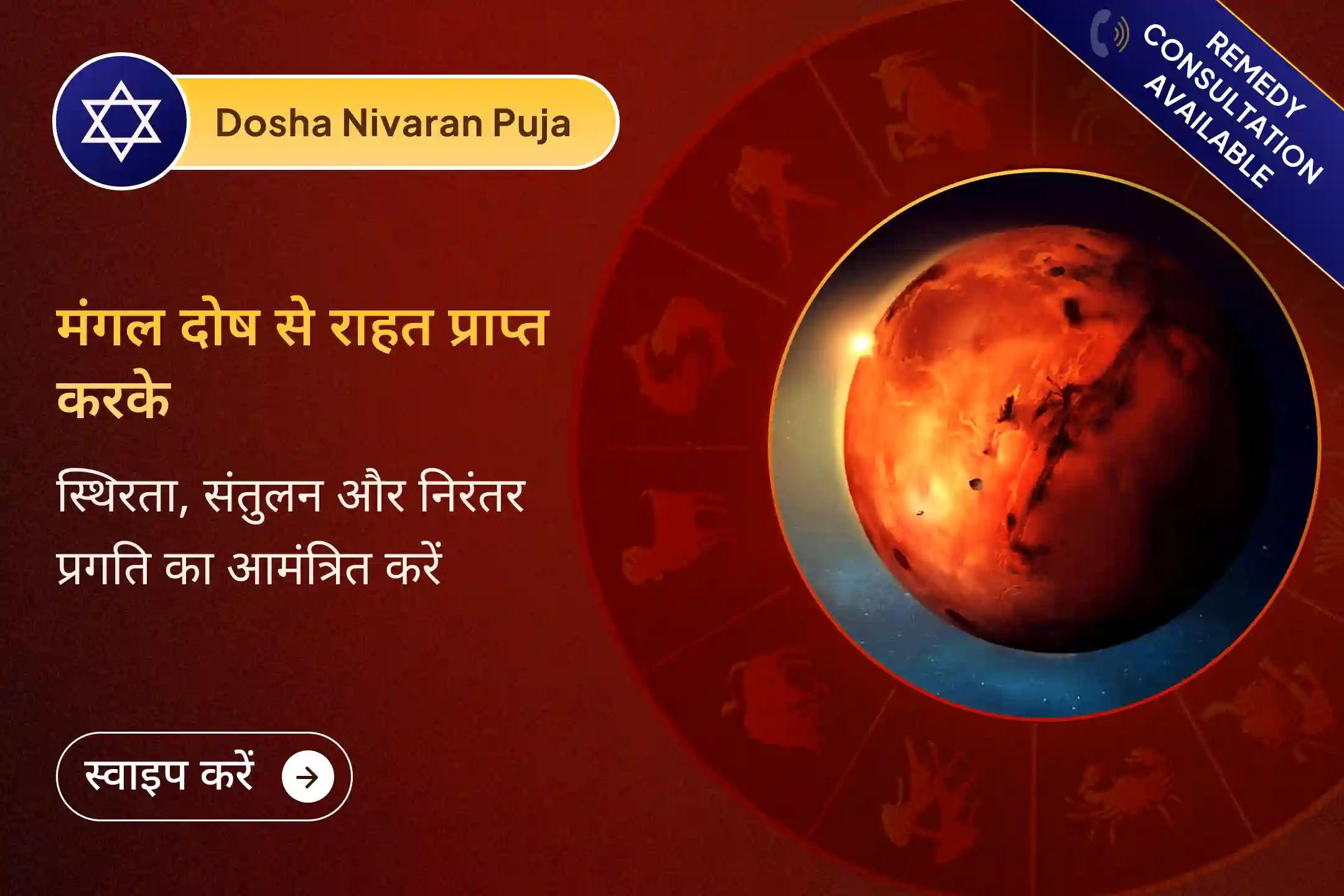 Dosha Nivaran Puja

REMEDY CONSULTATION AVAILABLE

मंगल दोष से राहत प्राप्त करके

स्थिरता, संतुलन और निरंतर प्रगति का आमंत्रित करें

स्वाइप करें